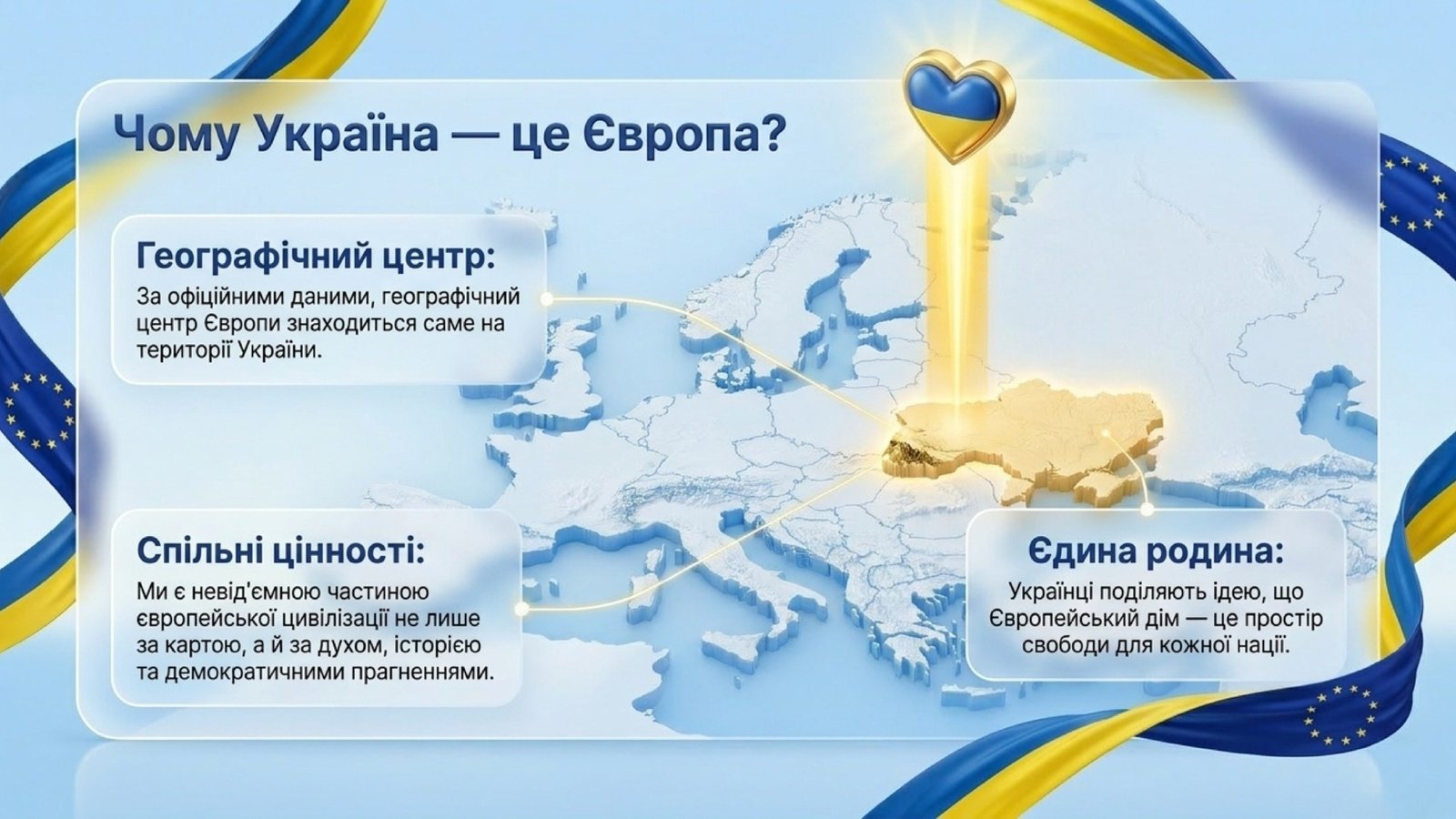 Чому Україна — це Європа?

Географічний центр:

За офіційними даними, географічний центр Європи знаходиться саме на території України.

Спільні цінності:

Ми є невід'ємною частиною європейської цивілізації не лише за картою, а й за духом, історією та демократичними прагненнями.

Єдина родина:

Українці поділяють ідею, що Європейський дім — це простір свободи для кожної нації.